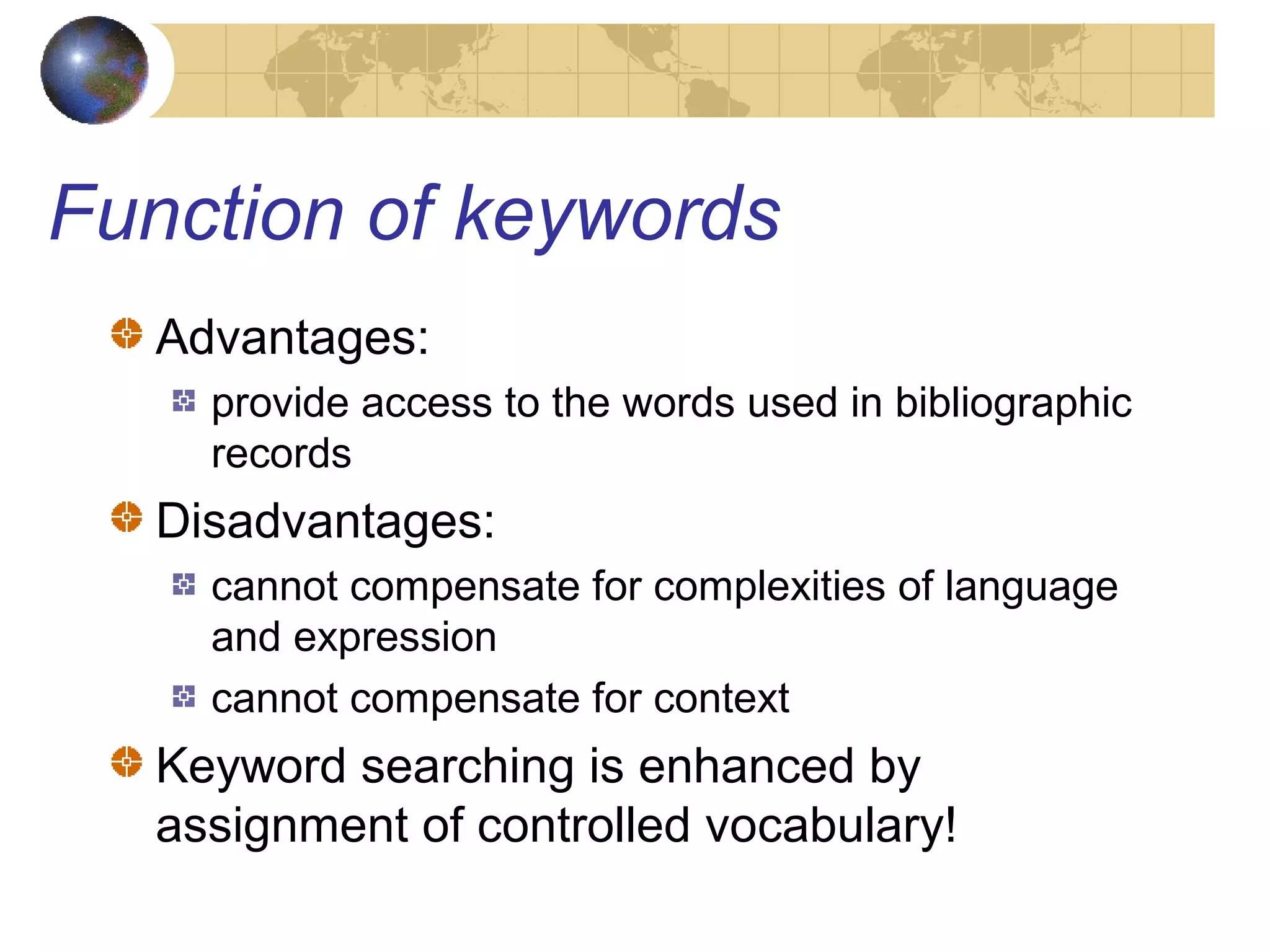 Function of keywords

Advantages:

provide access to the words used in bibliographic records

Disadvantages:

cannot compensate for complexities of language and expression

cannot compensate for context

Keyword searching is enhanced by assignment of controlled vocabulary!